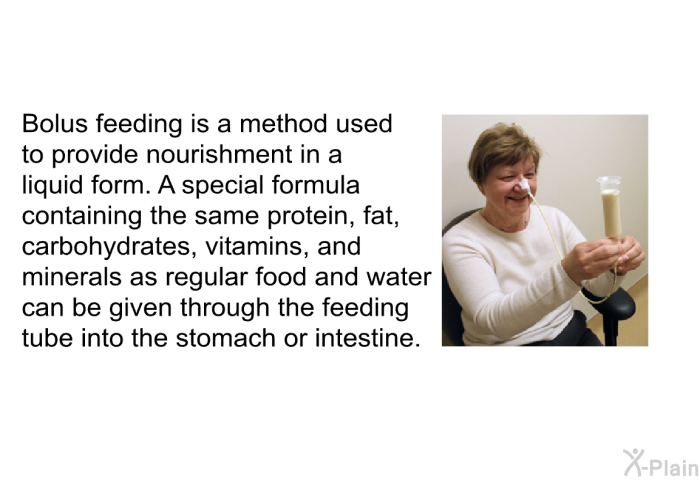 Bolus feeding is a method used to provide nourishment in a liquid form. A special formula containing the same protein, fat, carbohydrates, vitamins, and minerals as regular food and water can be given through the feeding tube into the stomach or intestine.

X-Plain